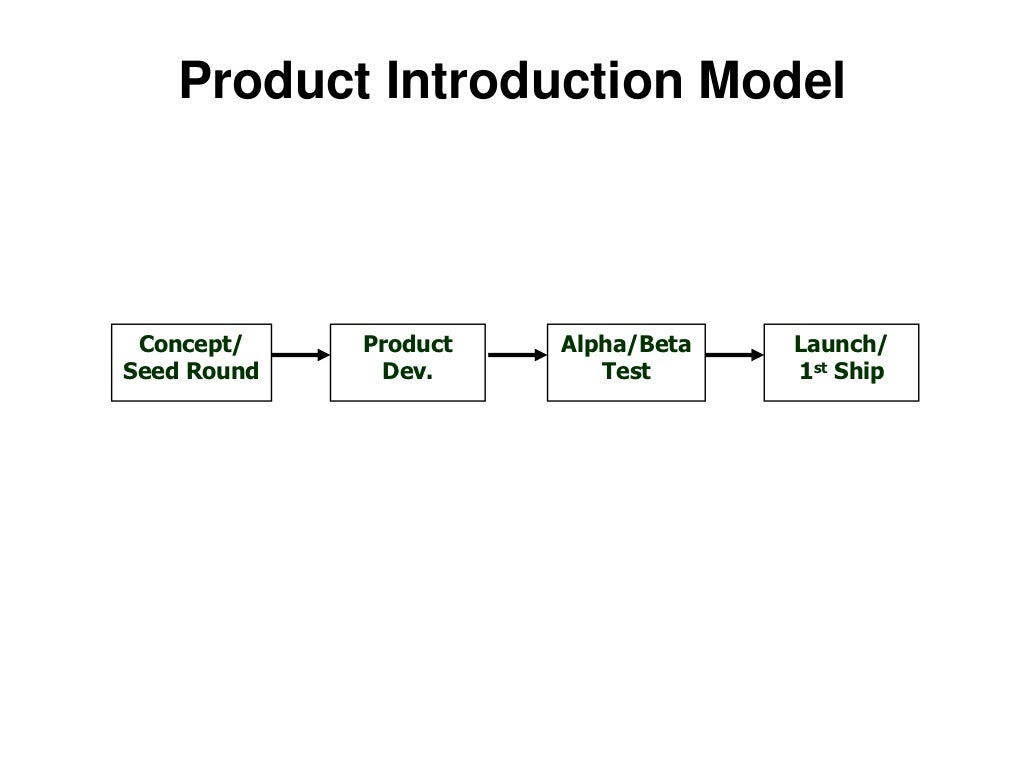 Product Introduction Model

Concept/ Seed Round

Product Dev.

Alpha/Beta Test

Launch/ 1st Ship